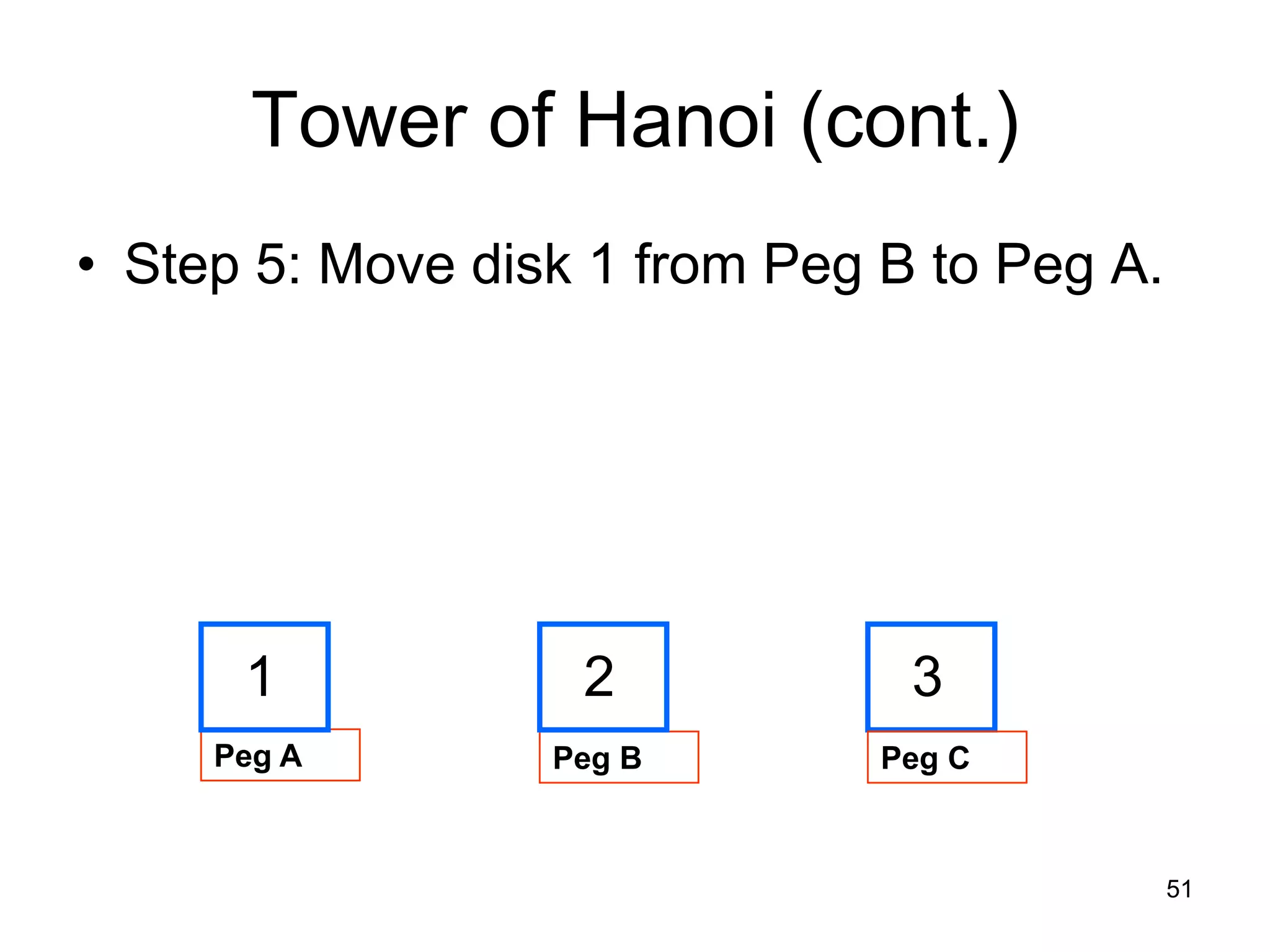 Tower of Hanoi (cont.)

• Step 5: Move disk 1 from Peg B to Peg A.

1
Peg A

2
Peg B

3
Peg C

51